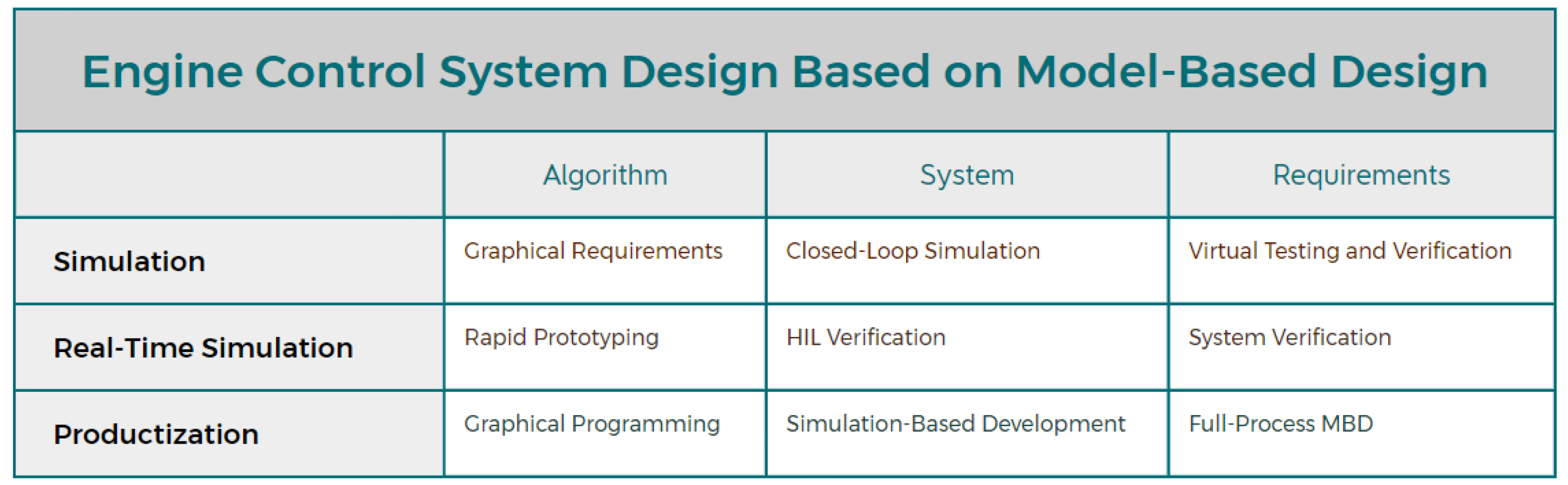 Engine Control System Design Based on Model-Based Design

| | Algorithm | System | Requirements |
|---|---|---|---|
| Simulation | Graphical Requirements | Closed-Loop Simulation | Virtual Testing and Verification |
| Real-Time Simulation | Rapid Prototyping | HIL Verification | System Verification |
| Productization | Graphical Programming | Simulation-Based Development | Full-Process MBD |